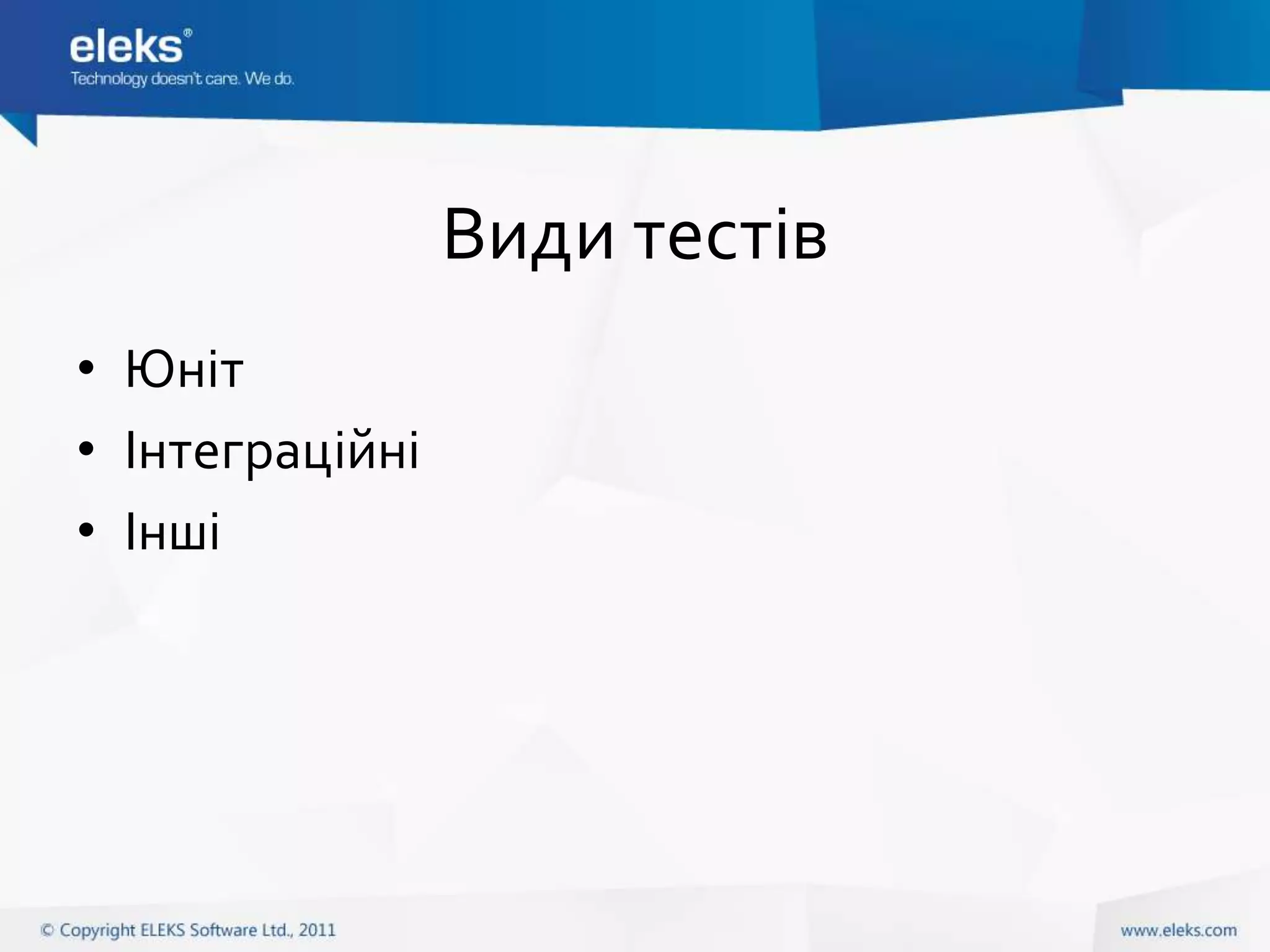 eleks®
Technology doesn't care. We do.

Види тестів

• Юніт
• Інтеграційні
• Інші

© Copyright ELEKS Software Ltd., 2011

www.eleks.com